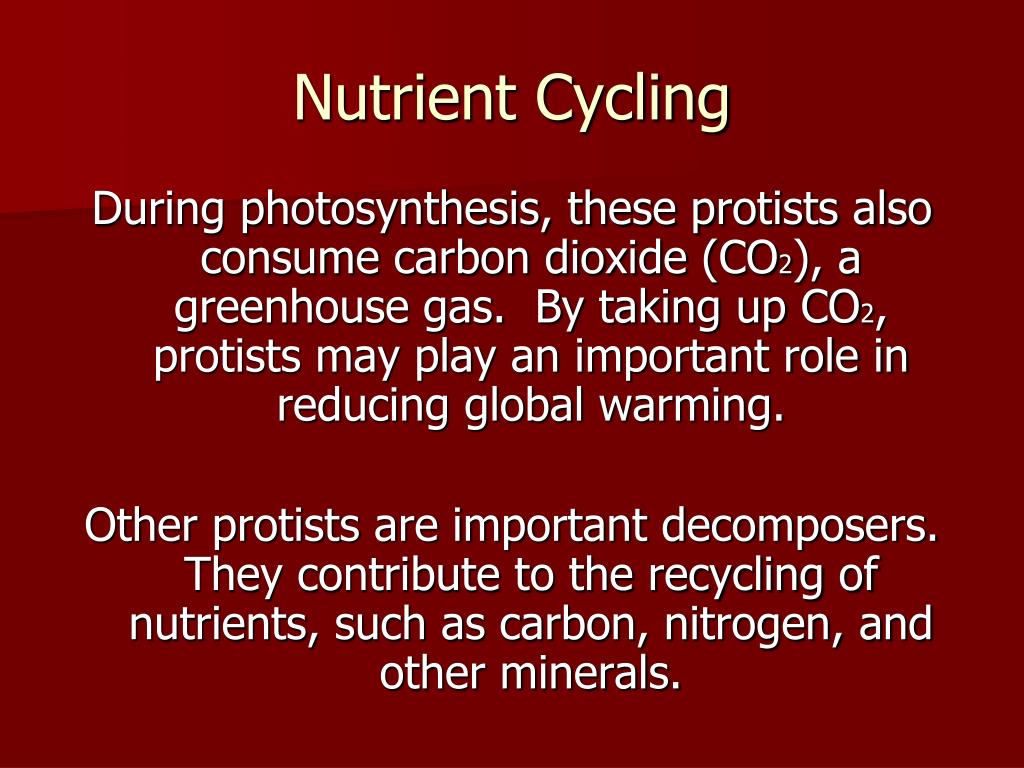 Nutrient Cycling

During photosynthesis, these protists also consume carbon dioxide ($CO_2$), a greenhouse gas. By taking up $CO_2$, protists may play an important role in reducing global warming.

Other protists are important decomposers. They contribute to the recycling of nutrients, such as carbon, nitrogen, and other minerals.